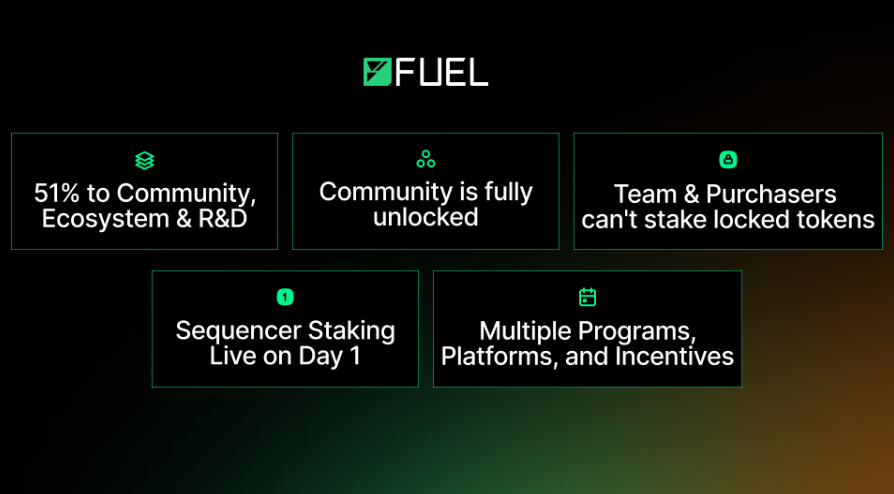 FUEL

51% to Community, Ecosystem & R&D

Community is fully unlocked

Team & Purchasers can't stake locked tokens

1

Sequencer Staking Live on Day 1

Multiple Programs, Platforms, and Incentives